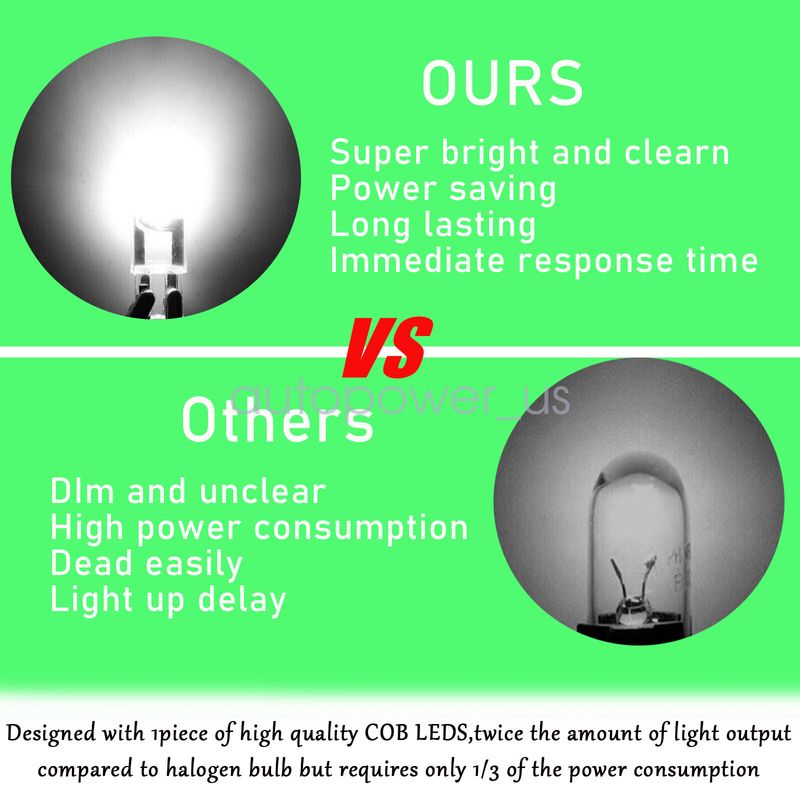 OURS

Super bright and clearn
Power saving
Long lasting
Immediate response time

VS

autopower_us

Others

DIm and unclear
High power consumption
Dead easily
Light up delay

Designed with 1piece of high quality COB LEDS,twice the amount of light output compared to halogen bulb but requires only 1/3 of the power consumption